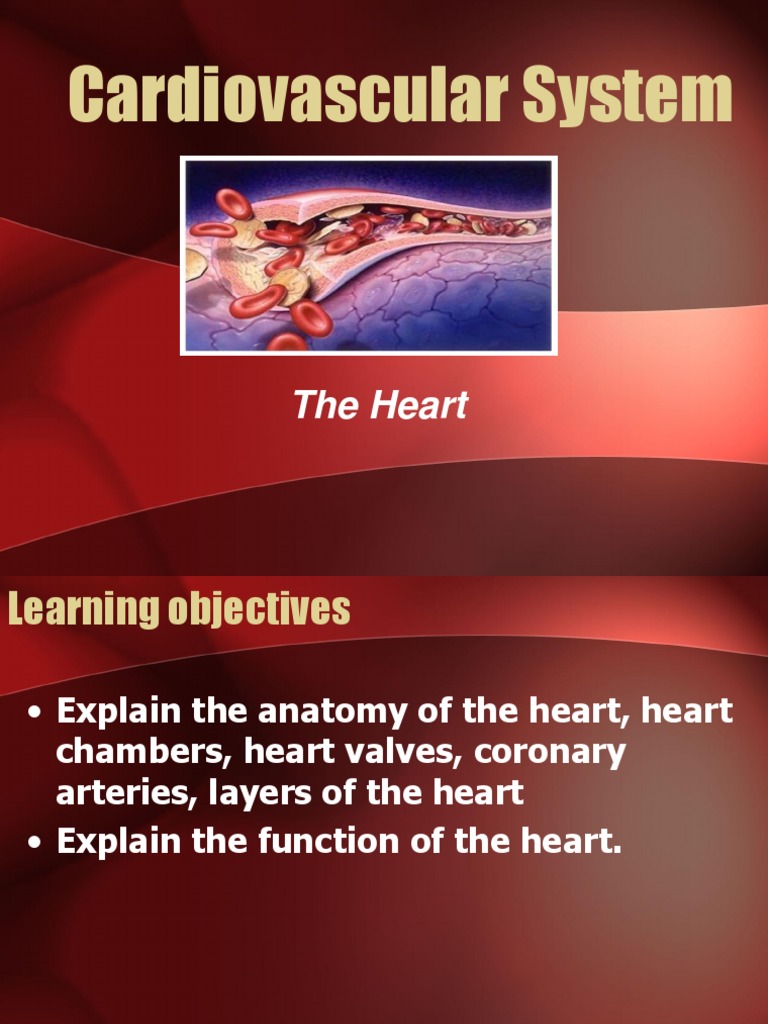 Cardiovascular System

The Heart

Learning objectives

• Explain the anatomy of the heart, heart chambers, heart valves, coronary arteries, layers of the heart
• Explain the function of the heart.